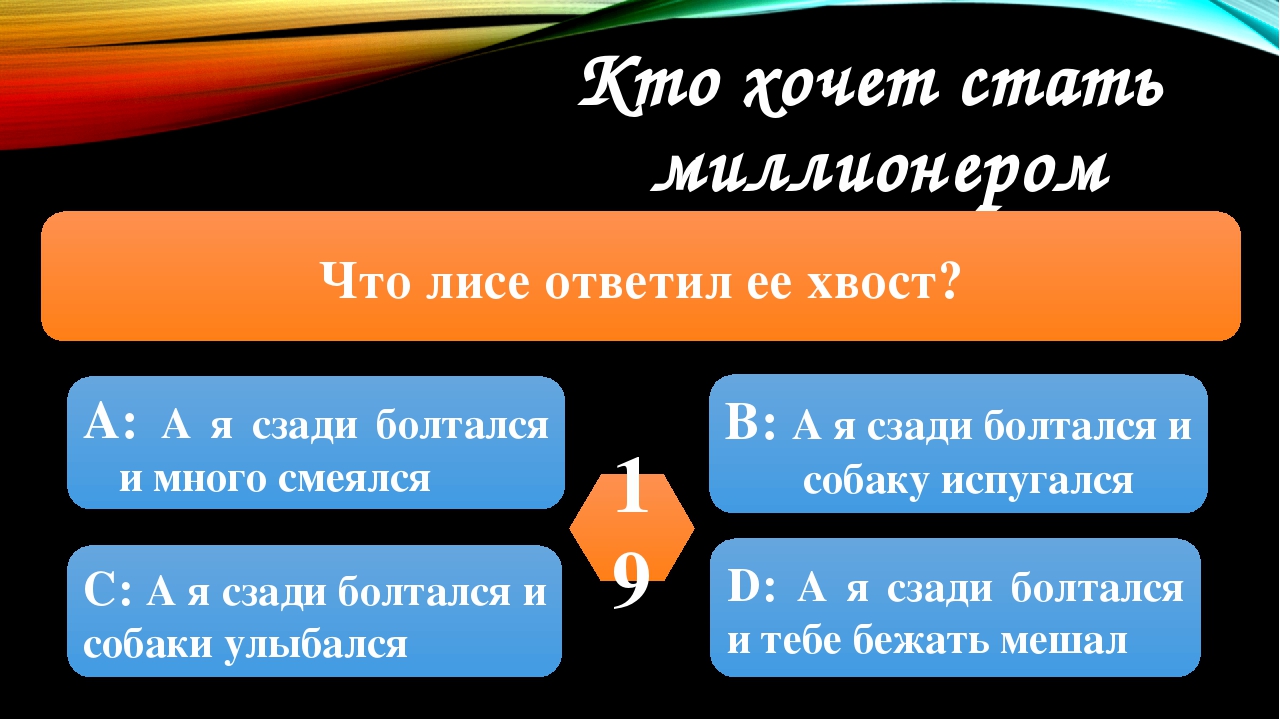 Кто хочет стать миллионером

Что лисе ответил ее хвост?

A: А я сзади болтался и много смеялся

B: А я сзади болтался и собаку испугался

19

C: А я сзади болтался и собаки улыбался

D: А я сзади болтался и тебе бежать мешал